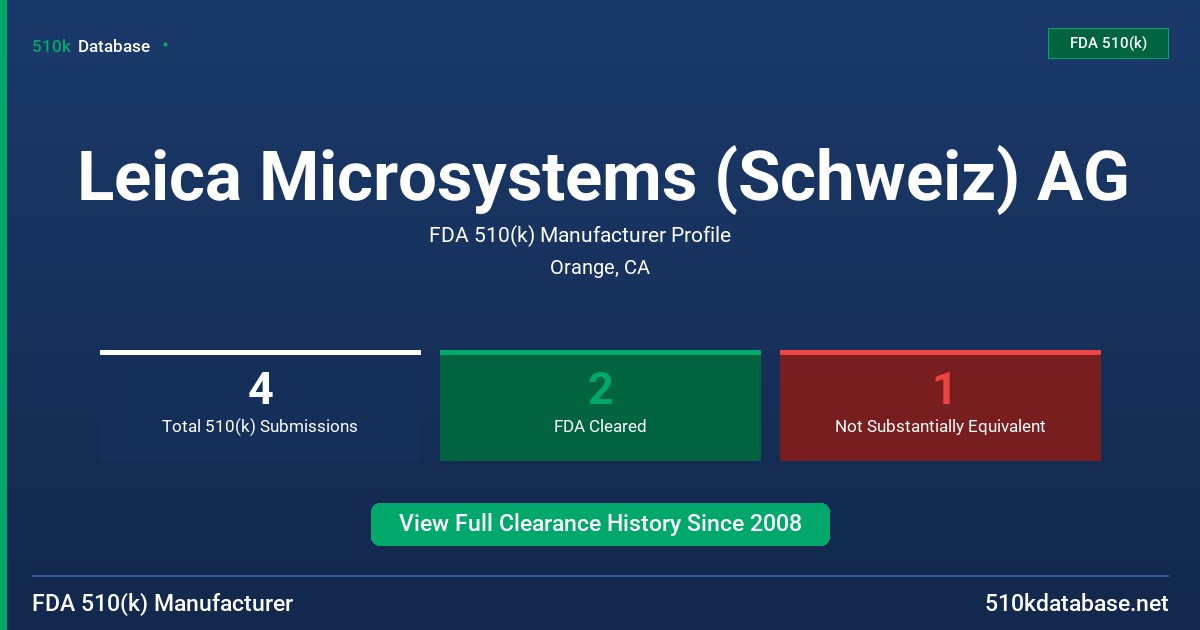 510k Database

FDA 510(k)

Leica Microsystems (Schweiz) AG

FDA 510(k) Manufacturer Profile

Orange, CA

4
Total 510(k) Submissions

2
FDA Cleared

1
Not Substantially Equivalent

View Full Clearance History Since 2008

FDA 510(k) Manufacturer

510kdatabase.net